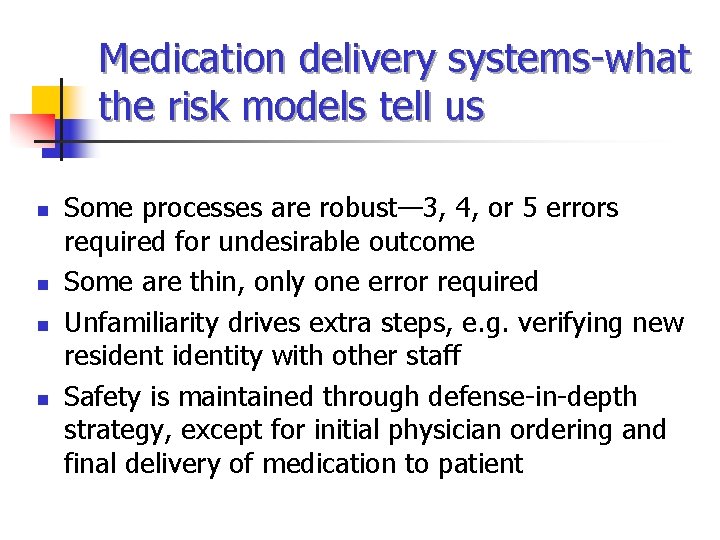 Medication delivery systems-what the risk models tell us

- Some processes are robust—3, 4, or 5 errors required for undesirable outcome
- Some are thin, only one error required
- Unfamiliarity drives extra steps, e.g. verifying new resident identity with other staff
- Safety is maintained through defense-in-depth strategy, except for initial physician ordering and final delivery of medication to patient